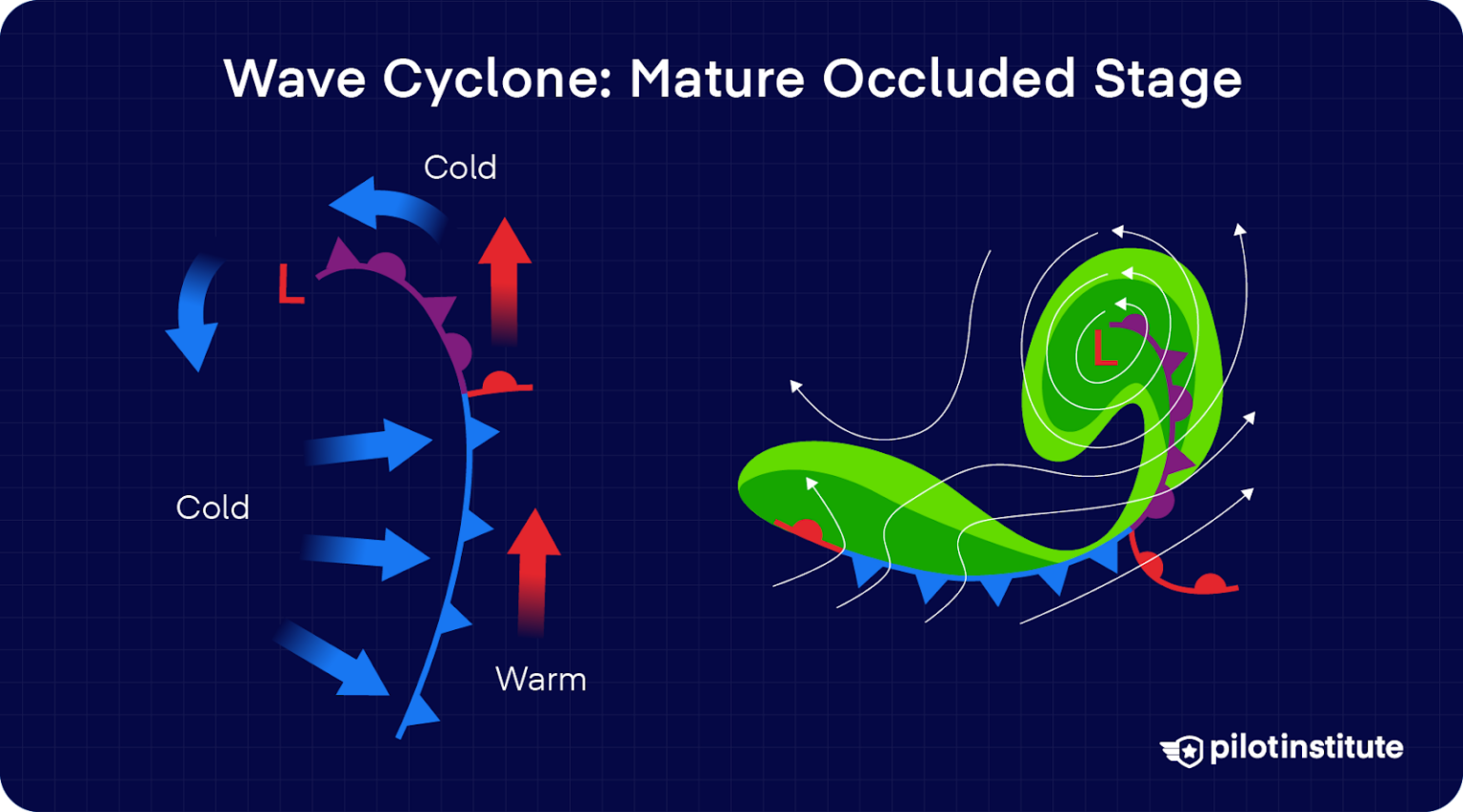 Wave Cyclone: Mature Occluded Stage

Cold

L

Cold

Warm

L

pilotinstitute